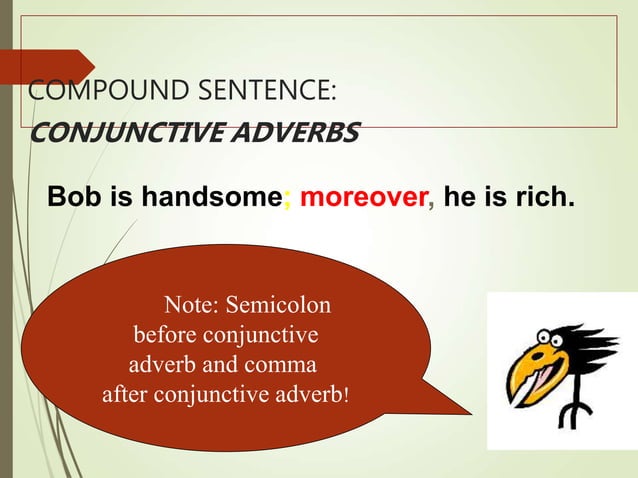 COMPOUND SENTENCE:
CONJUNCTIVE ADVERBS

Bob is handsome; moreover, he is rich.

Note: Semicolon before conjunctive adverb and comma after conjunctive adverb!